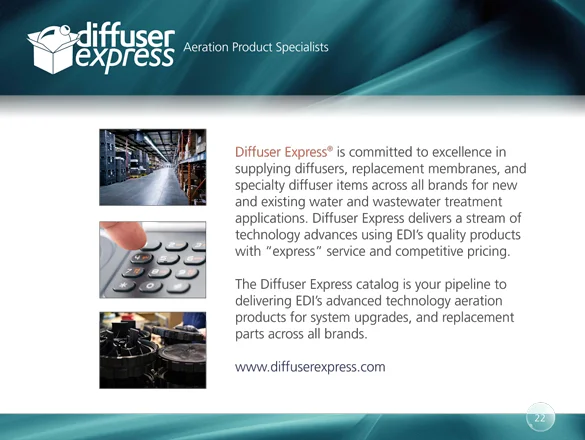 diffuser express Aeration Product Specialists

Diffuser Express® is committed to excellence in supplying diffusers, replacement membranes, and specialty diffuser items across all brands for new and existing water and wastewater treatment applications. Diffuser Express delivers a stream of technology advances using EDI's quality products with "express" service and competitive pricing.

The Diffuser Express catalog is your pipeline to delivering EDI's advanced technology aeration products for system upgrades, and replacement parts across all brands.

www.diffuserexpress.com

22